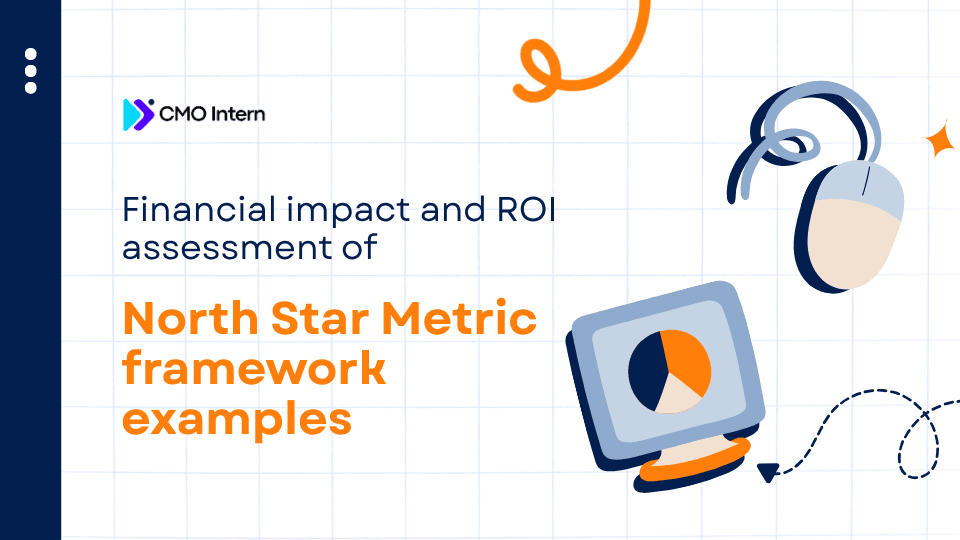 CMO Intern

Financial impact and ROI assessment of

North Star Metric framework examples